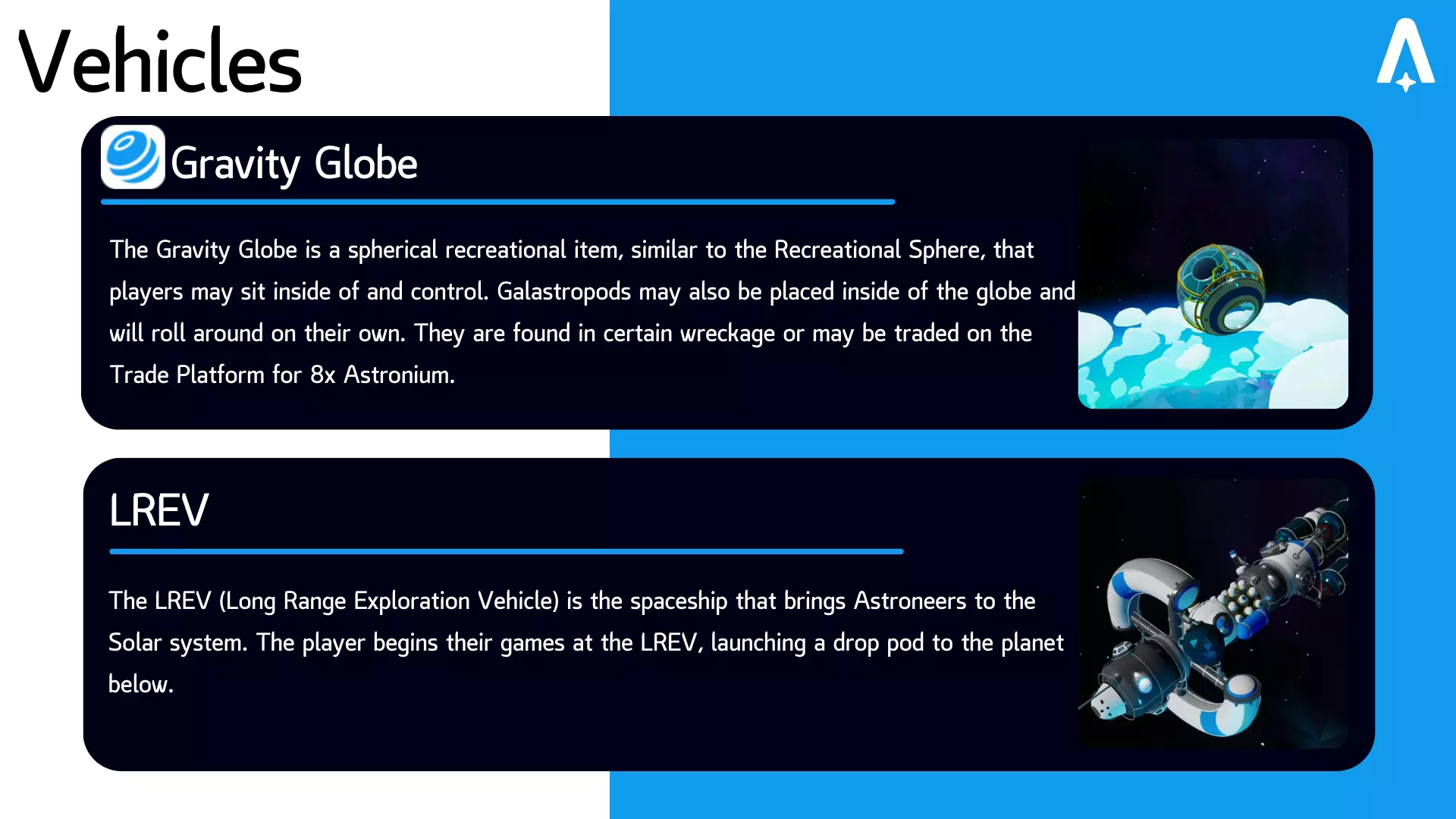 Vehicles

Gravity Globe

The Gravity Globe is a spherical recreational item, similar to the Recreational Sphere, that players may sit inside of and control. Galastropods may also be placed inside of the globe and will roll around on their own. They are found in certain wreckage or may be traded on the Trade Platform for 8x Astronium.

LREV

The LREV (Long Range Exploration Vehicle) is the spaceship that brings Astroneers to the Solar system. The player begins their games at the LREV, launching a drop pod to the planet below.